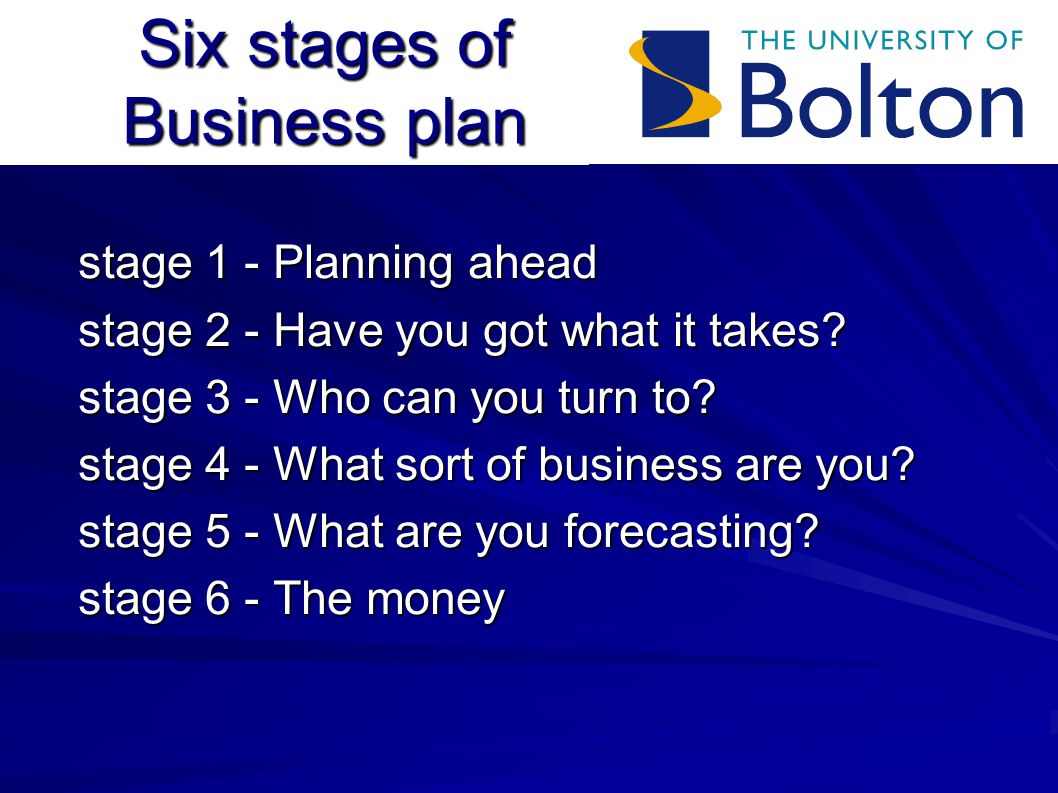 Six stages of Business plan

THE UNIVERSITY OF
Bolton

stage 1 - Planning ahead
stage 2 - Have you got what it takes?
stage 3 - Who can you turn to?
stage 4 - What sort of business are you?
stage 5 - What are you forecasting?
stage 6 - The money